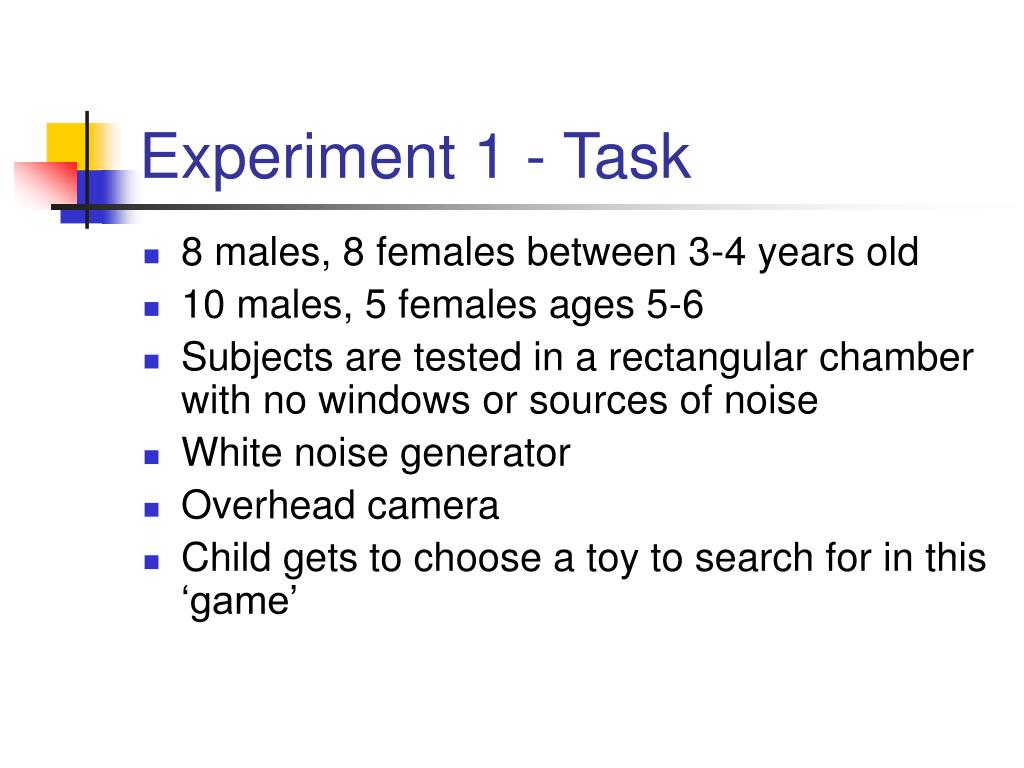 Experiment 1 - Task

- 8 males, 8 females between 3-4 years old
- 10 males, 5 females ages 5-6
- Subjects are tested in a rectangular chamber with no windows or sources of noise
- White noise generator
- Overhead camera
- Child gets to choose a toy to search for in this ‘game’